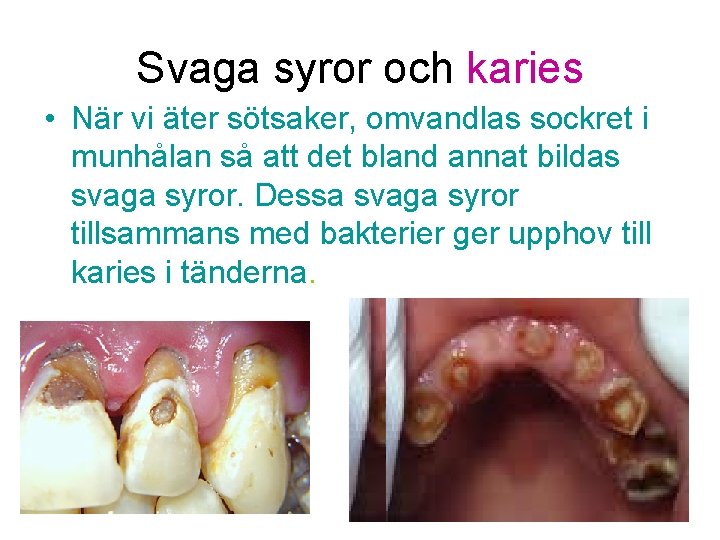 Svaga syror och karies

• När vi äter sötsaker, omvandlas sockret i munhålan så att det bland annat bildas svaga syror. Dessa svaga syror tillsammans med bakterier ger upphov till karies i tänderna.